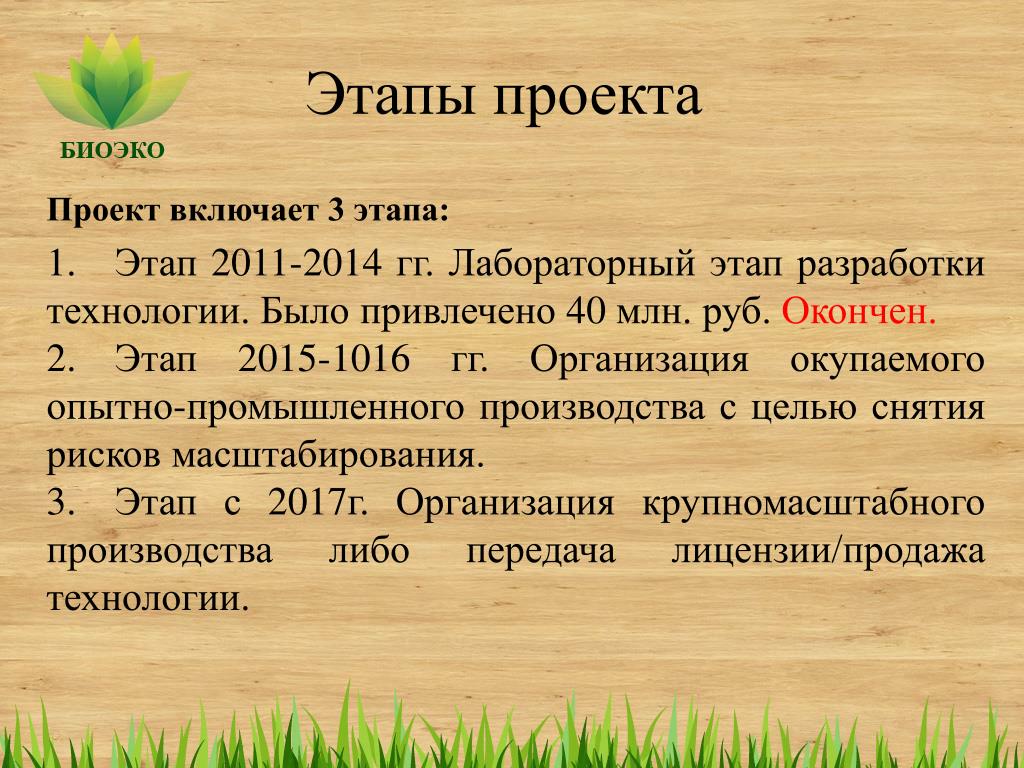 БИОЭКО

Этапы проекта

Проект включает 3 этапа:

1. Этап 2011-2014 гг. Лабораторный этап разработки технологии. Было привлечено 40 млн. руб. Окончен.

2. Этап 2015-1016 гг. Организация окупаемого опытно-промышленного производства с целью снятия рисков масштабирования.

3. Этап с 2017г. Организация крупномасштабного производства либо передача лицензии/продажа технологии.